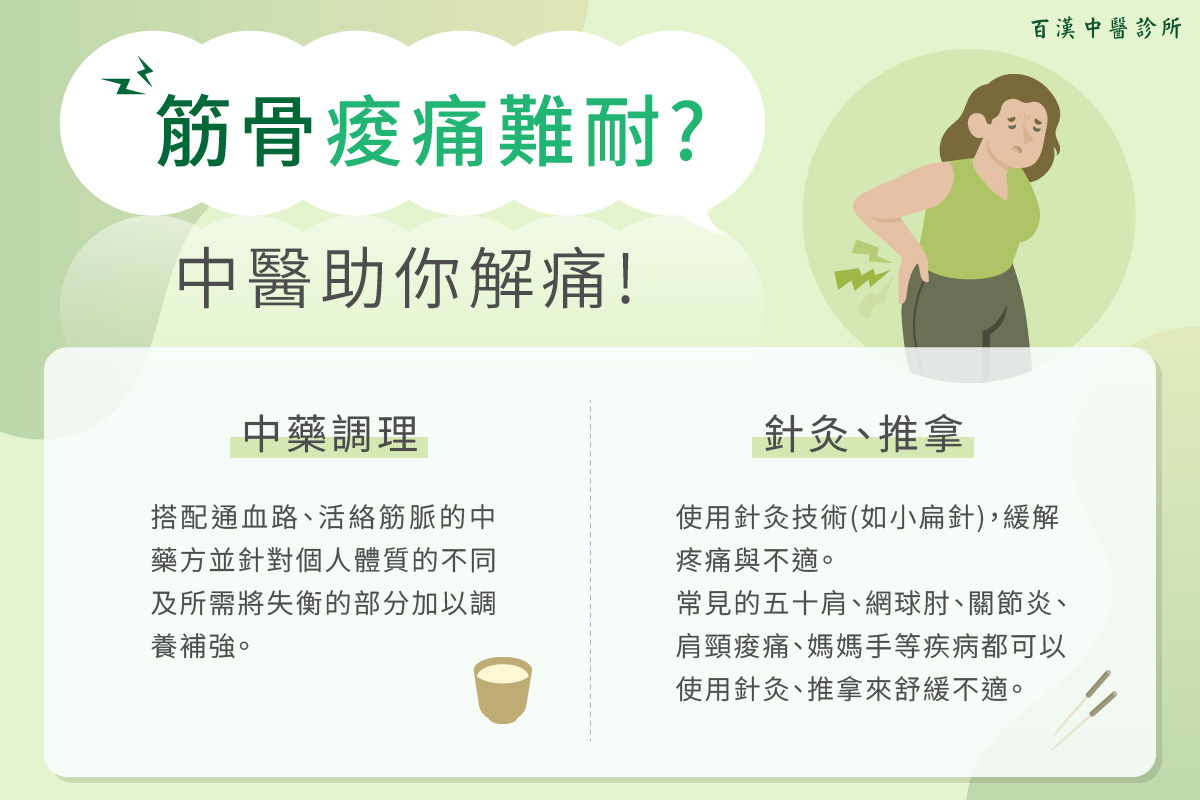 百漢中醫診所

筋骨痠痛難耐?

中醫助你解痛!

中藥調理

搭配通血路、活絡筋脈的中藥方並針對個人體質的不同及所需將失衡的部分加以調養補強。

針灸、推拿

使用針灸技術(如小扁針),緩解疼痛與不適。
常見的五十肩、網球肘、關節炎、肩頸痠痛、媽媽手等疾病都可以使用針灸、推拿來舒緩不適。